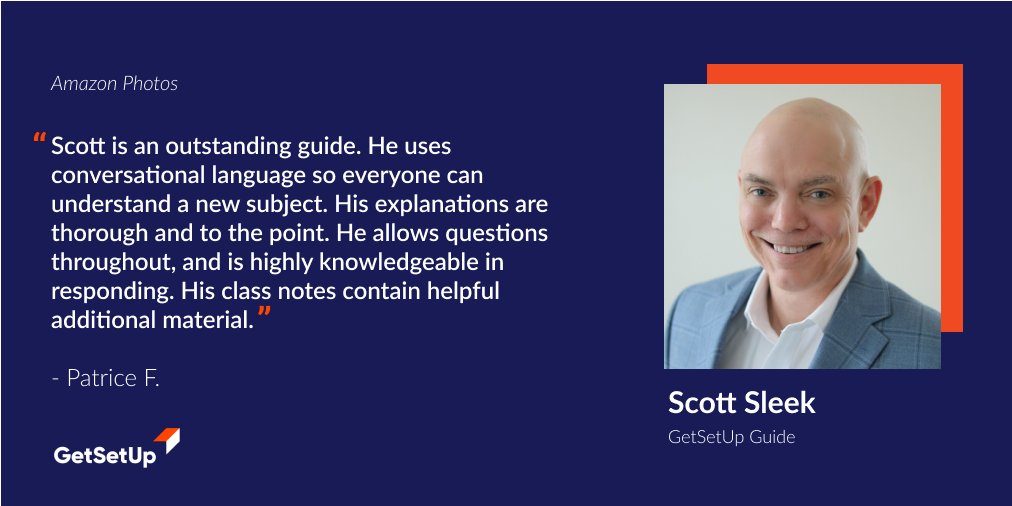 Amazon Photos

“Scott is an outstanding guide. He uses conversational language so everyone can understand a new subject. His explanations are thorough and to the point. He allows questions throughout, and is highly knowledgeable in responding. His class notes contain helpful additional material.”

- Patrice F.

GetSetUp

Scott Sleek

GetSetUp Guide